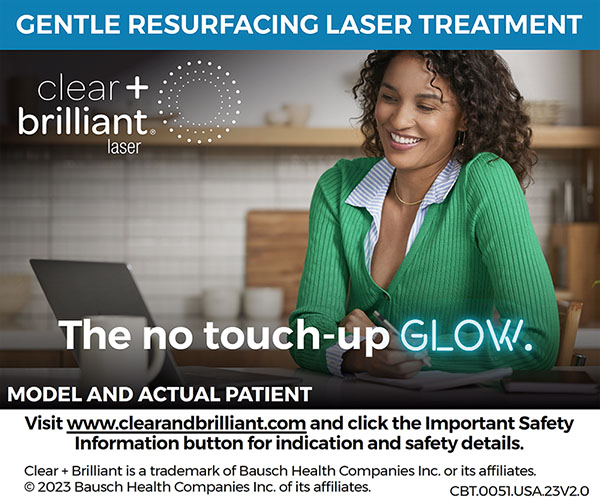 GENTLE RESURFACING LASER TREATMENT

clear + brilliant® laser

The no touch-up GLOW.

MODEL AND ACTUAL PATIENT

Visit www.clearandbrilliant.com and click the Important Safety Information button for indication and safety details.

Clear + Brilliant is a trademark of Bausch Health Companies Inc. or its affiliates.
© 2023 Bausch Health Companies Inc. of its affiliates.

CBT.0051.USA.23V2.0